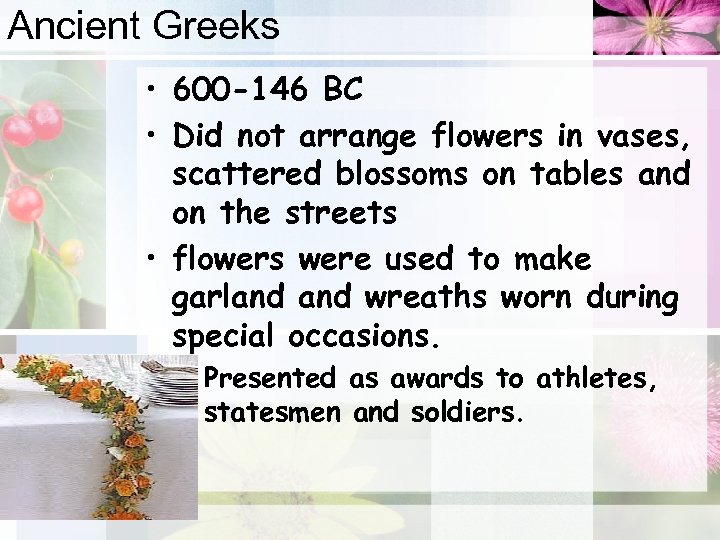 Ancient Greeks

• 600-146 BC
• Did not arrange flowers in vases, scattered blossoms on tables and on the streets
• flowers were used to make garland and wreaths worn during special occasions.

Presented as awards to athletes, statesmen and soldiers.